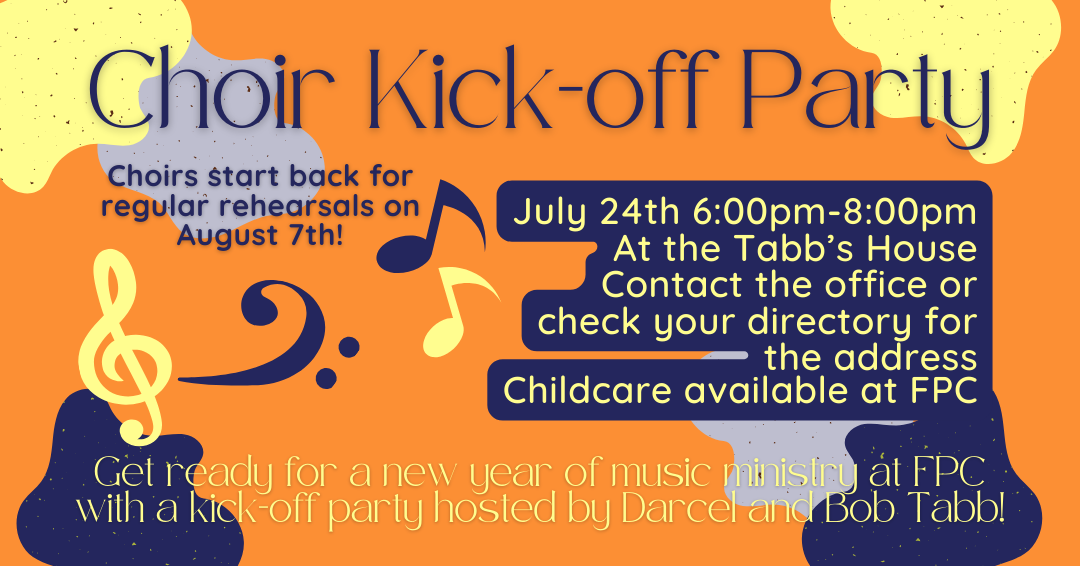 Choir Kick-off Party

Choirs start back for regular rehearsals on August 7th!

July 24th 6:00pm-8:00pm
At the Tabb's House
Contact the office or check your directory for the address
Childcare available at FPC

Get ready for a new year of music ministry at FPC with a kick-off party hosted by Darcel and Bob Tabb!